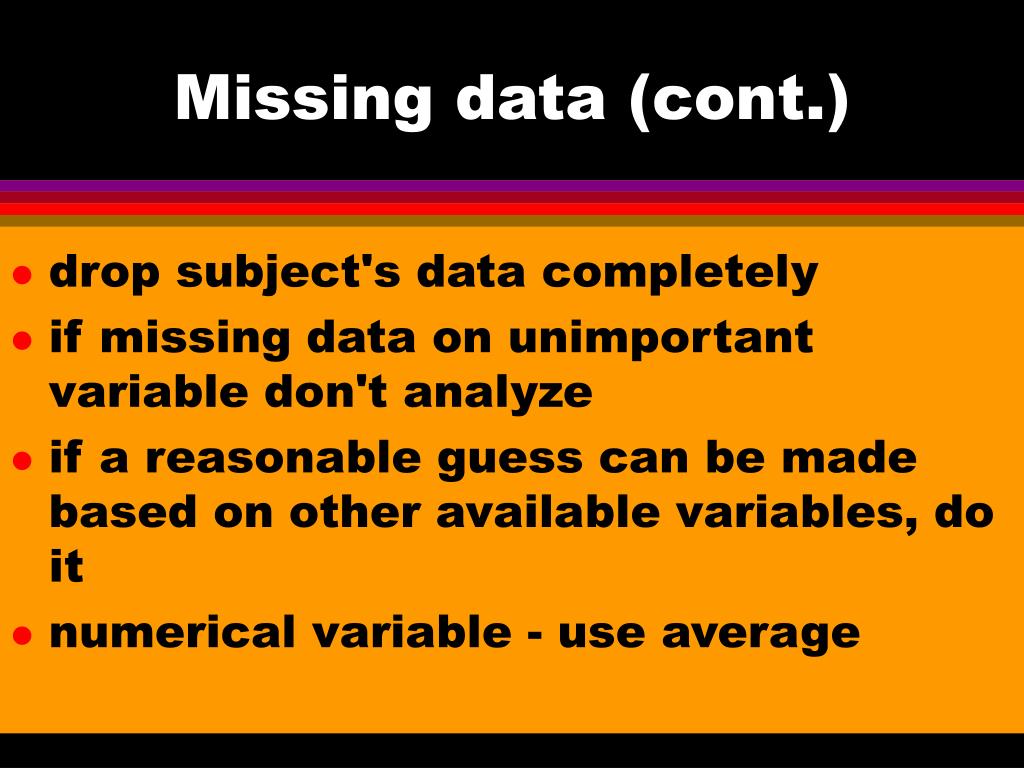 Missing data (cont.)

- drop subject's data completely
- if missing data on unimportant variable don't analyze
- if a reasonable guess can be made based on other available variables, do it
- numerical variable - use average